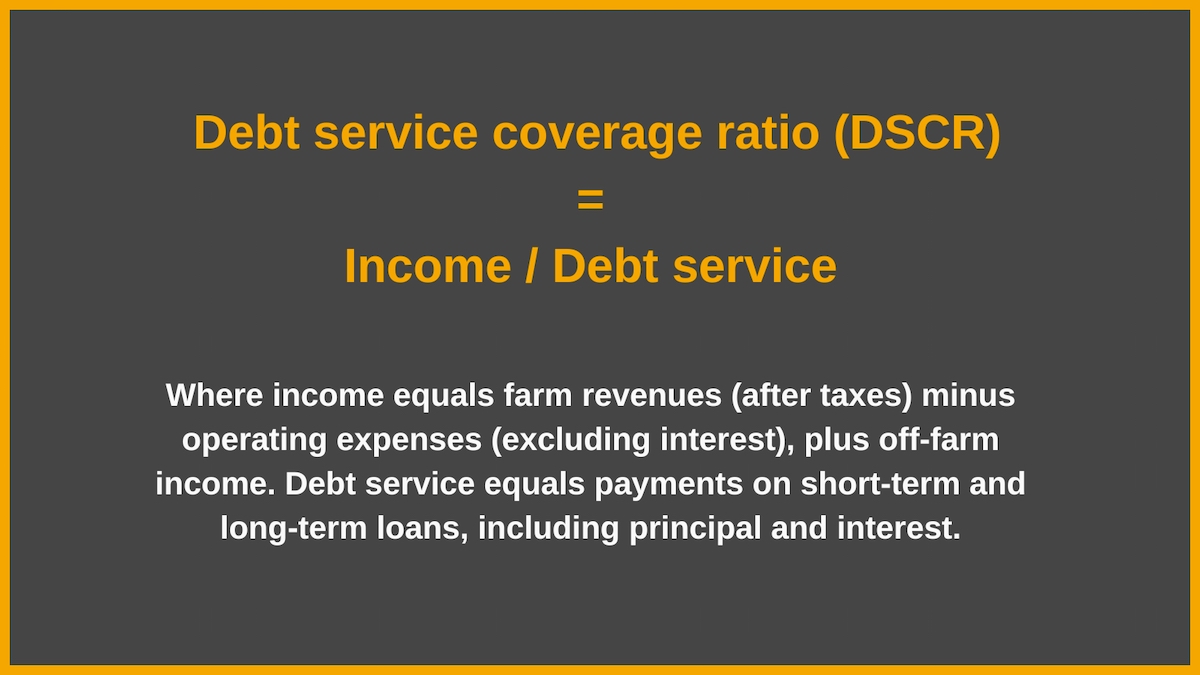 Debt service coverage ratio (DSCR)
=
Income / Debt service

Where income equals farm revenues (after taxes) minus operating expenses (excluding interest), plus off-farm income. Debt service equals payments on short-term and long-term loans, including principal and interest.